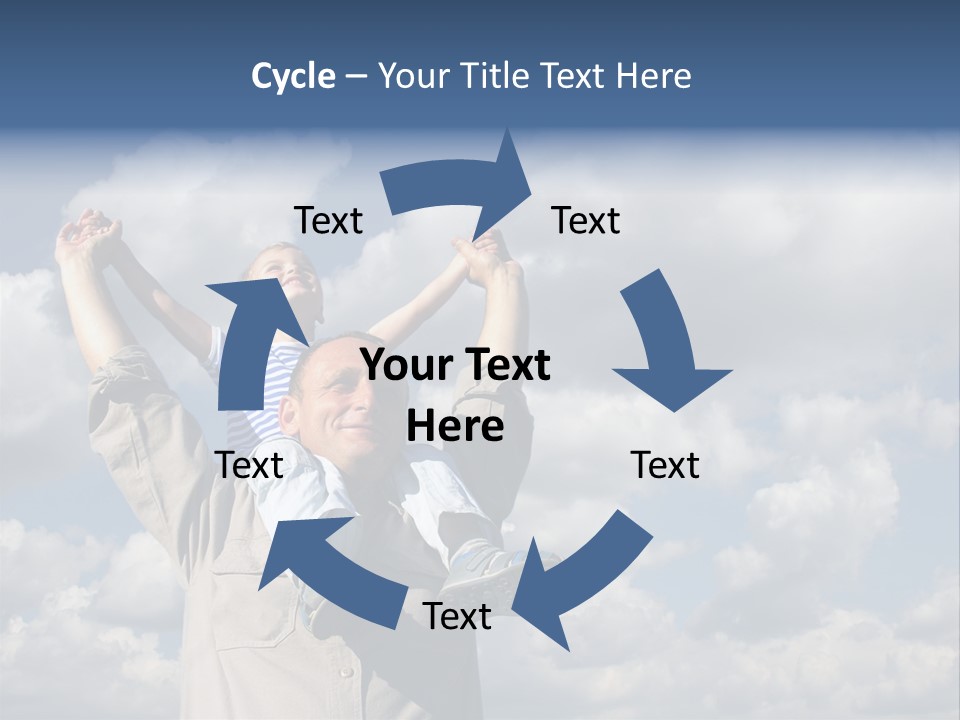 Cycle – Your Title Text Here

Text

Text

Your Text Here

Text

Text

Text